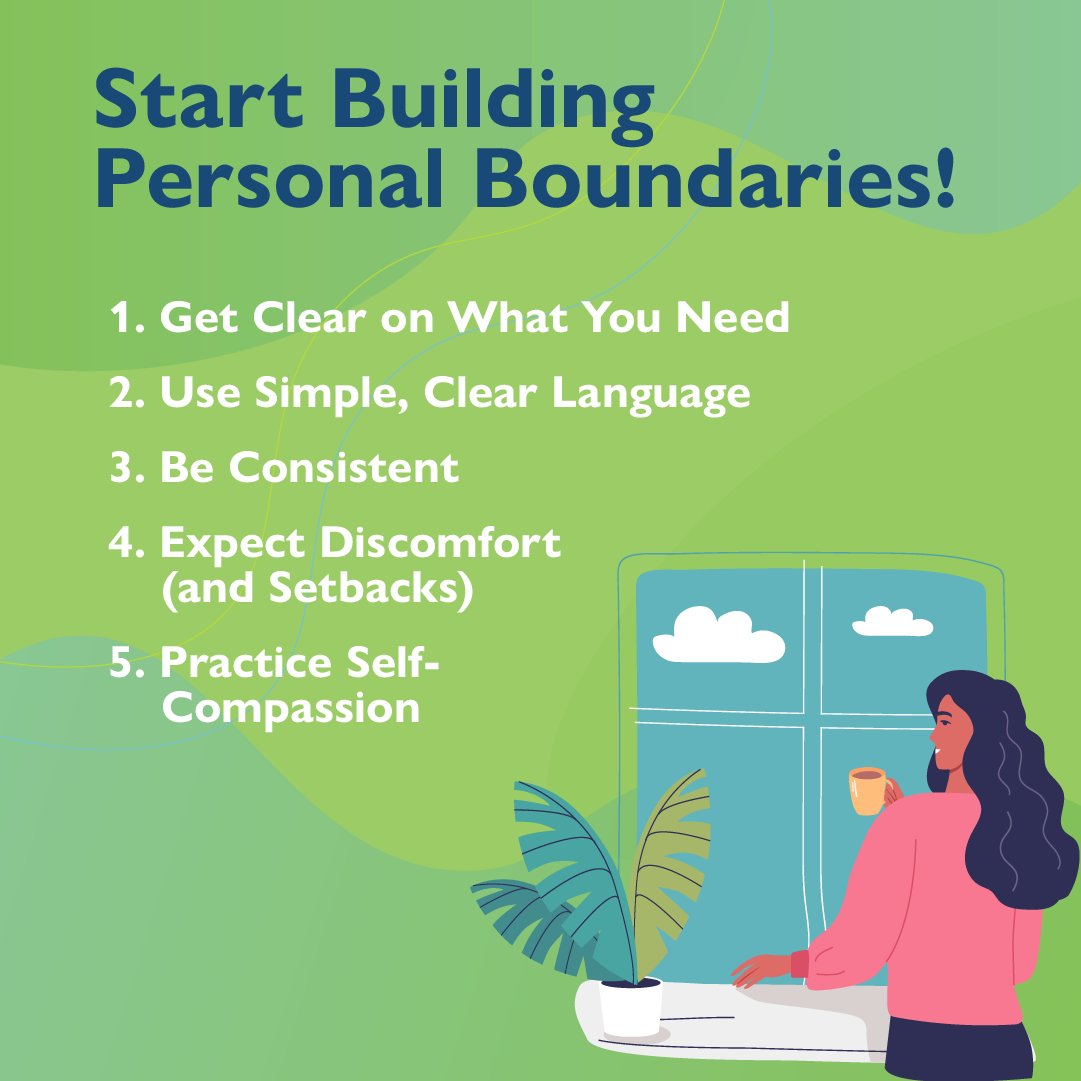 Start Building Personal Boundaries!

1. Get Clear on What You Need

2. Use Simple, Clear Language

3. Be Consistent

4. Expect Discomfort (and Setbacks)

5. Practice Self-Compassion